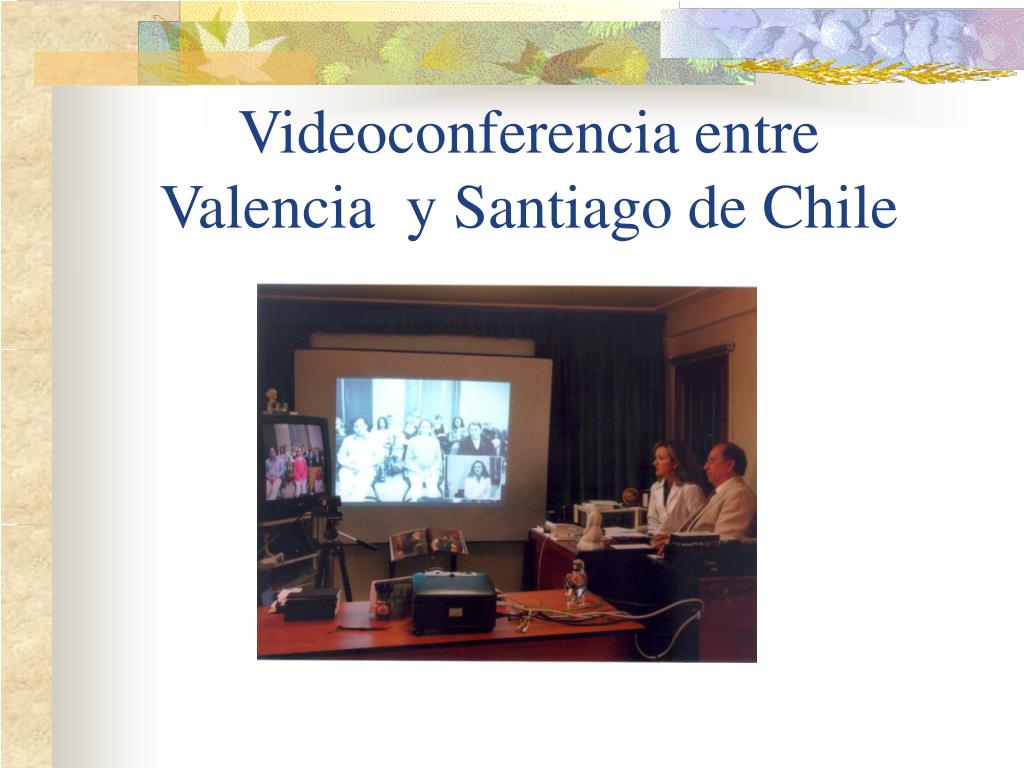 Videoconferencia entre Valencia  y Santiago de Chile